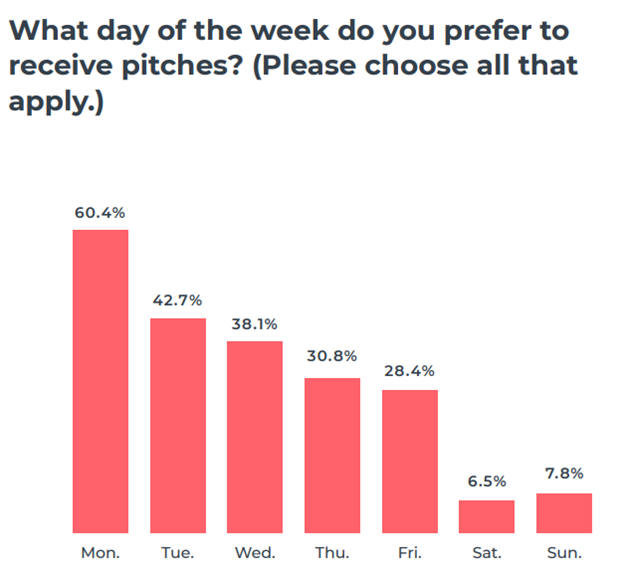 What day of the week do you prefer to receive pitches? (Please choose all that apply.)

60.4%
42.7%
38.1%
30.8%
28.4%
6.5%
7.8%

Mon.
Tue.
Wed.
Thu.
Fri.
Sat.
Sun.